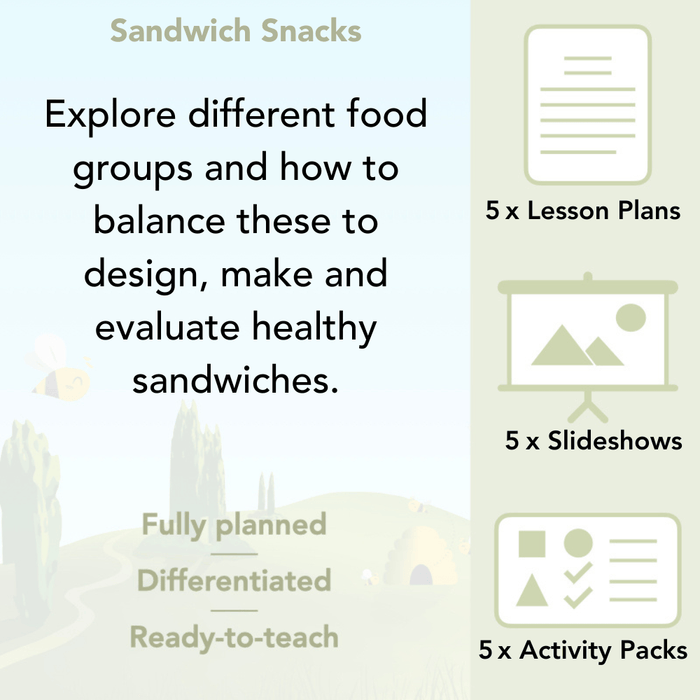 Sandwich Snacks

Explore different food groups and how to balance these to design, make and evaluate healthy sandwiches.

Fully planned

Differentiated

Ready-to-teach

5 x Lesson Plans

5 x Slideshows

5 x Activity Packs